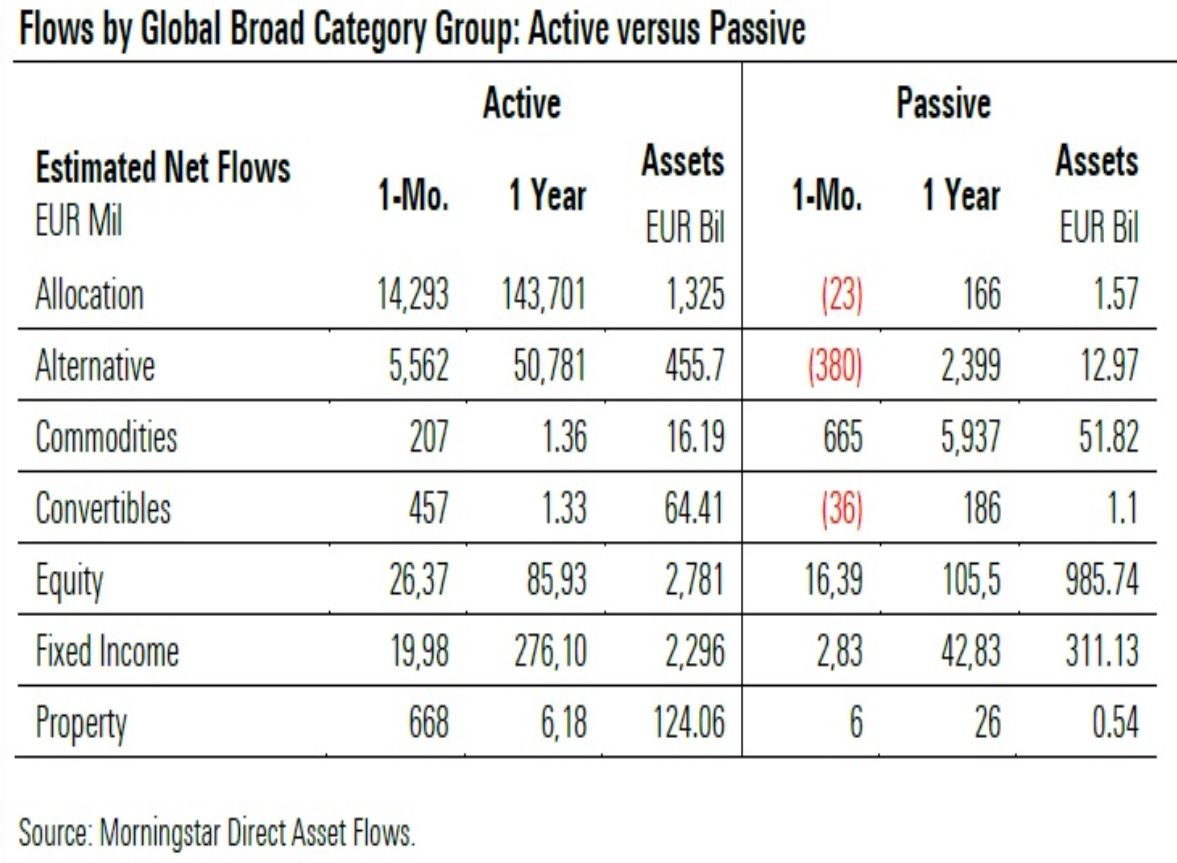 Flows by Global Broad Category Group: Active versus Passive

| Estimated Net Flows EUR Mil | Active 1-Mo. | Active 1 Year | Active Assets EUR Bil | Passive 1-Mo. | Passive 1 Year | Passive Assets EUR Bil |
|---|---|---|---|---|---|---|
| Allocation | 14,293 | 143,701 | 1,325 | (23) | 166 | 1.57 |
| Alternative | 5,562 | 50,781 | 455.7 | (380) | 2,399 | 12.97 |
| Commodities | 207 | 1.36 | 16.19 | 665 | 5,937 | 51.82 |
| Convertibles | 457 | 1.33 | 64.41 | (36) | 186 | 1.1 |
| Equity | 26,37 | 85,93 | 2,781 | 16,39 | 105,5 | 985.74 |
| Fixed Income | 19,98 | 276,10 | 2,296 | 2,83 | 42,83 | 311.13 |
| Property | 668 | 6,18 | 124.06 | 6 | 26 | 0.54 |

Source: Morningstar Direct Asset Flows.